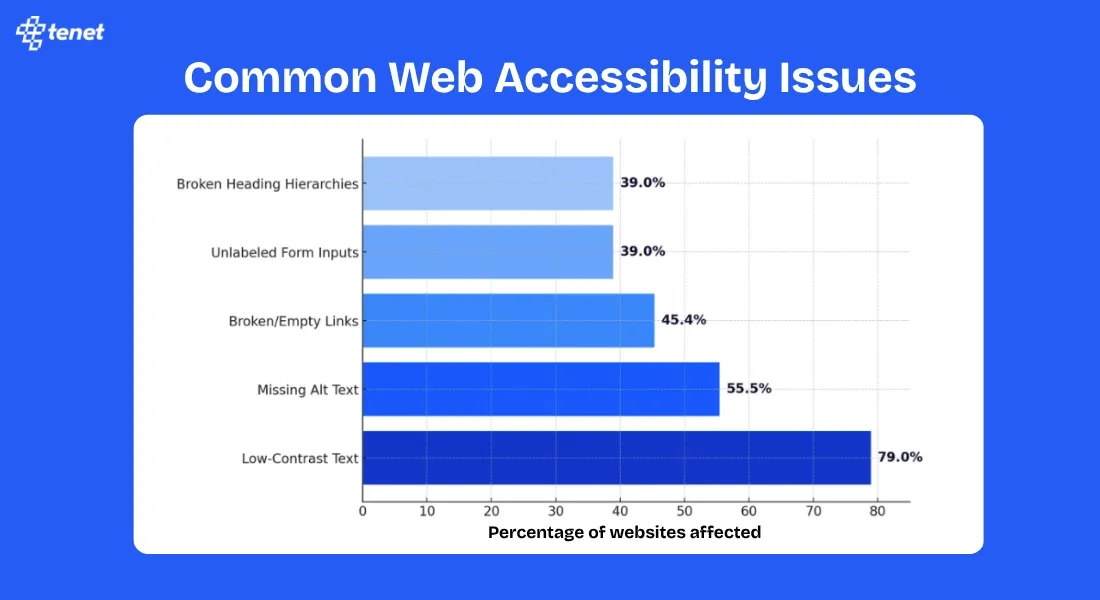 tenet

Common Web Accessibility Issues

Broken Heading Hierarchies 39.0%
Unlabeled Form Inputs 39.0%
Broken/Empty Links 45.4%
Missing Alt Text 55.5%
Low-Contrast Text 79.0%

0 10 20 30 40 50 60 70 80
Percentage of websites affected